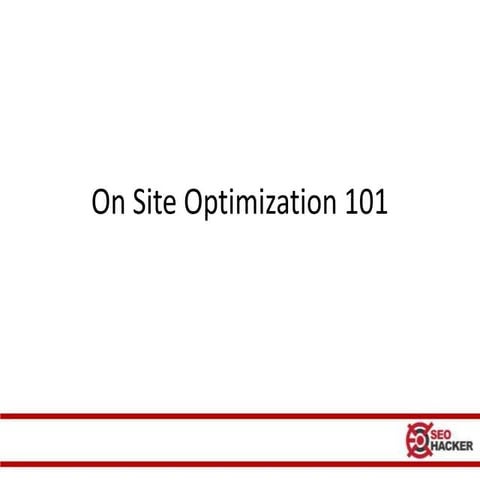 On Site Optimization 101

SEO
HACKER